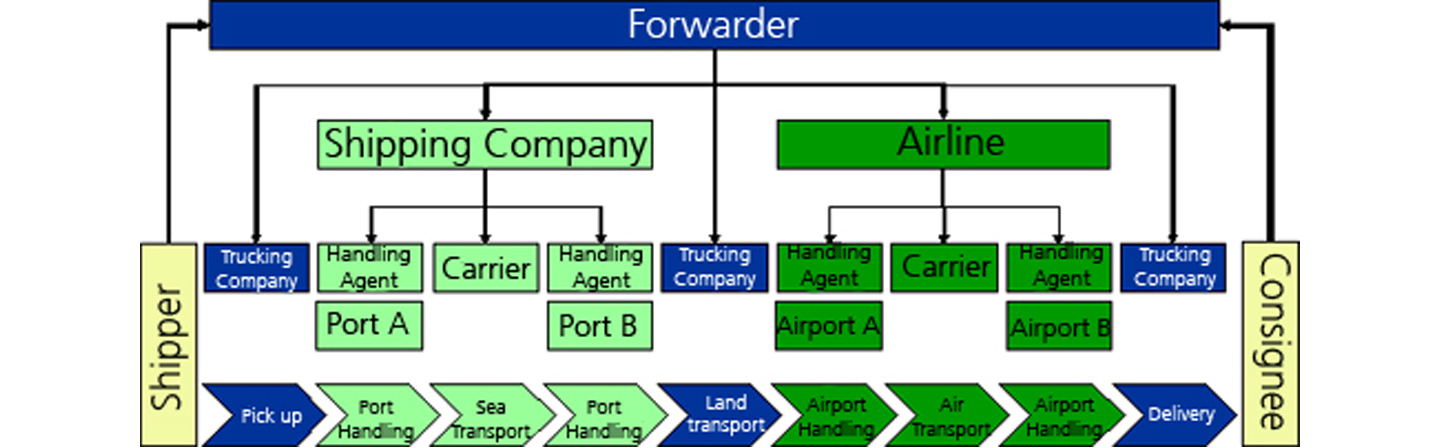 Forwarder

Shipping Company

Airline

Shipper

Trucking Company

Handling Agent

Carrier

Handling Agent

Trucking Company

Handling Agent

Carrier

Handling Agent

Trucking Company

Consignee

Port A

Port B

Airport A

Airport B

Pick up

Port Handling

Sea Transport

Port Handling

Land transport

Airport Handling

Air Transport

Airport Handling

Delivery